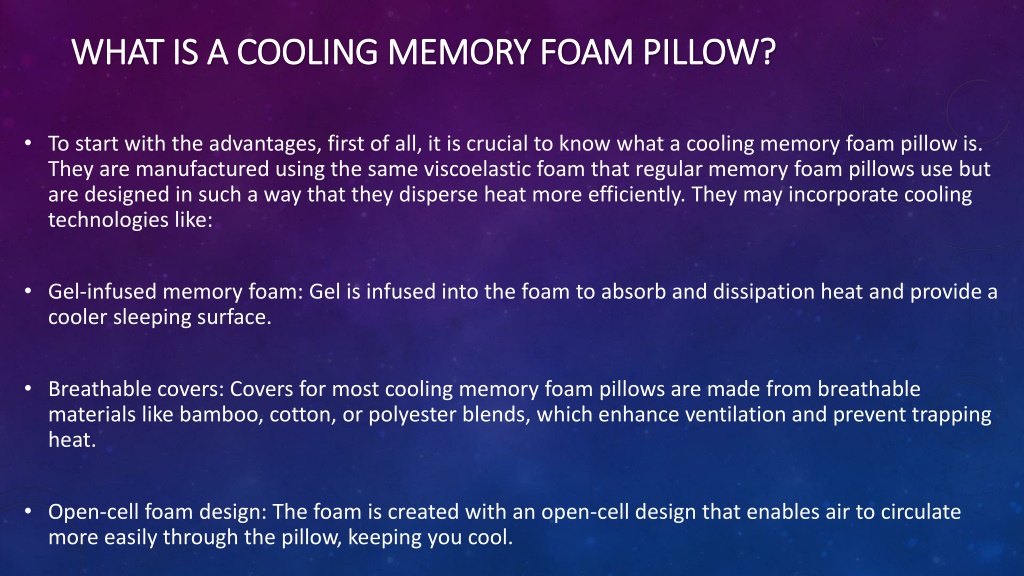 WHAT IS A COOLING MEMORY FOAM PILLOW?

• To start with the advantages, first of all, it is crucial to know what a cooling memory foam pillow is. They are manufactured using the same viscoelastic foam that regular memory foam pillows use but are designed in such a way that they disperse heat more efficiently. They may incorporate cooling technologies like:

• Gel-infused memory foam: Gel is infused into the foam to absorb and dissipation heat and provide a cooler sleeping surface.

• Breathable covers: Covers for most cooling memory foam pillows are made from breathable materials like bamboo, cotton, or polyester blends, which enhance ventilation and prevent trapping heat.

• Open-cell foam design: The foam is created with an open-cell design that enables air to circulate more easily through the pillow, keeping you cool.